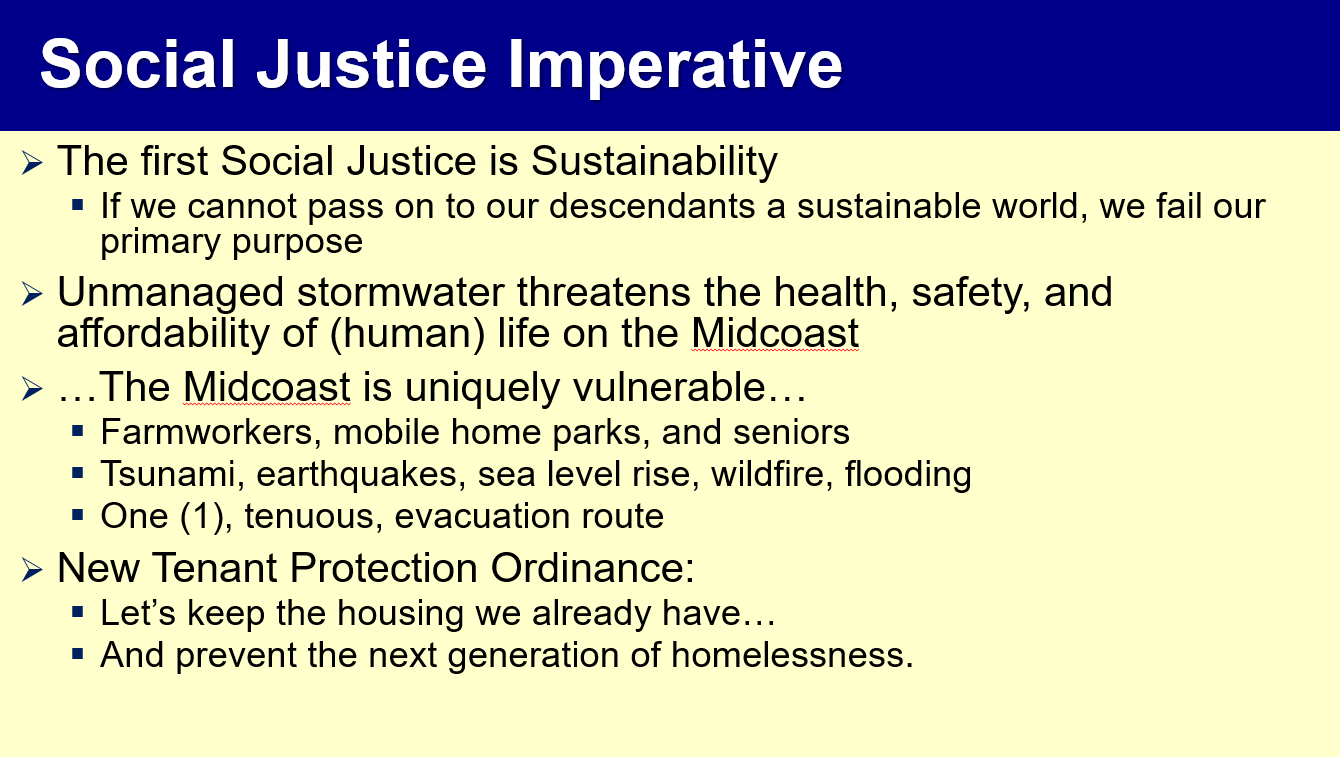 Social Justice Imperative

➢ The first Social Justice is Sustainability
▪ If we cannot pass on to our descendants a sustainable world, we fail our primary purpose

➢ Unmanaged stormwater threatens the health, safety, and affordability of (human) life on the Midcoast

➢ …The Midcoast is uniquely vulnerable…
▪ Farmworkers, mobile home parks, and seniors
▪ Tsunami, earthquakes, sea level rise, wildfire, flooding
▪ One (1), tenuous, evacuation route

➢ New Tenant Protection Ordinance:
▪ Let’s keep the housing we already have…
▪ And prevent the next generation of homelessness.